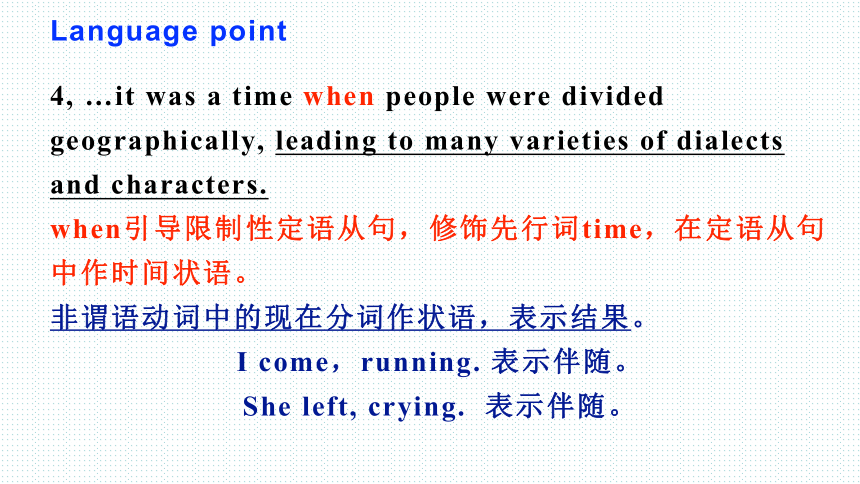 Language point

4, …it was a time when people were divided geographically, leading to many varieties of dialects and characters.

when引导限制性定语从句，修饰先行词time，在定语从句中作时间状语。

非谓语动词中的现在分词作状语，表示结果。

I come，running. 表示伴随。

She left, crying. 表示伴随。